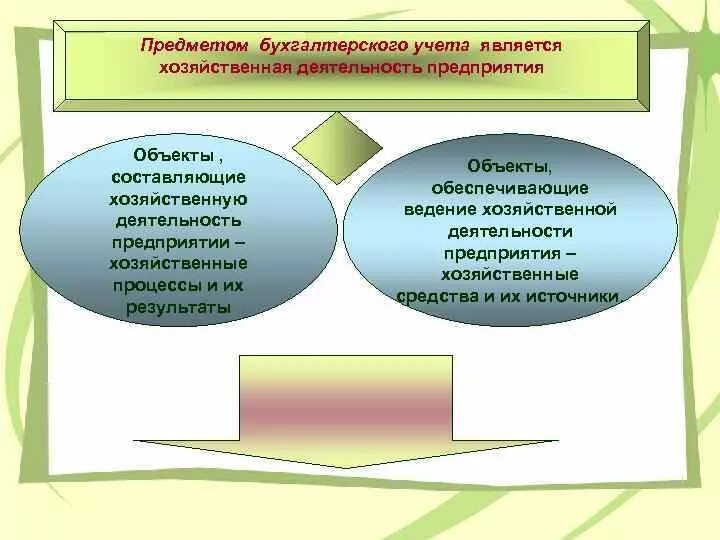 Предметом бухгалтерского учета является хозяйственная деятельность предприятия

Объекты , составляющие хозяйственную деятельность предприятии – хозяйственные процессы и их результаты

Объекты, обеспечивающие ведение хозяйственной деятельности предприятия – хозяйственные средства и их источники